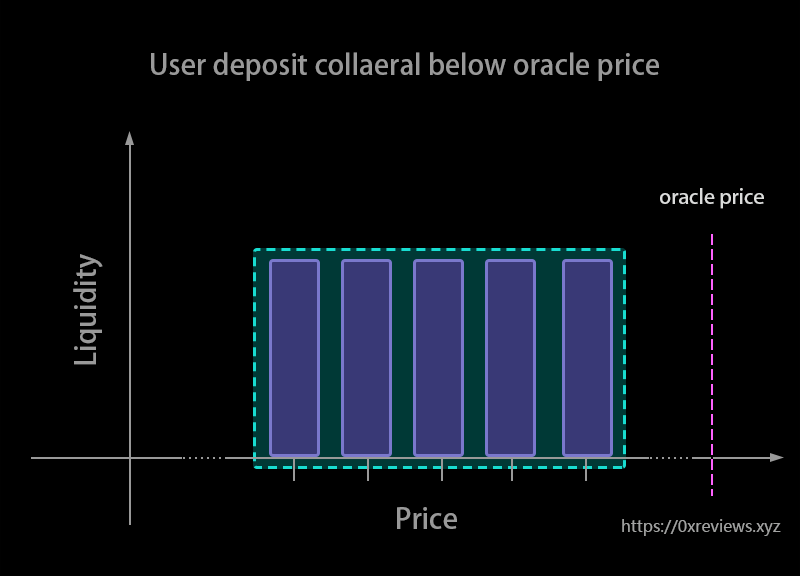 User deposit collaeral below oracle price

oracle price

Liquidity

Price

https://0xreviews.xyz